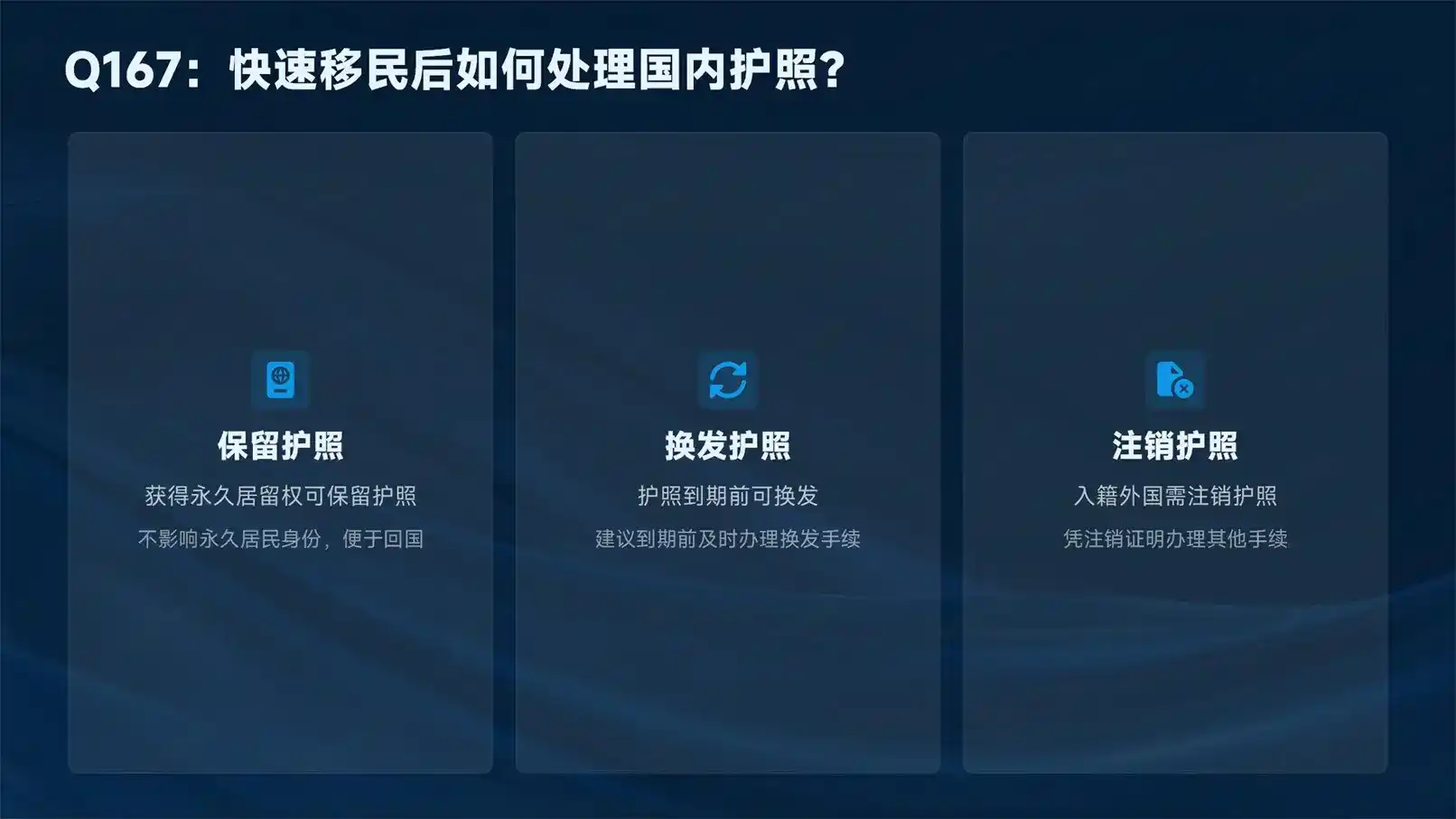 Q167：快速移民后如何处理国内护照？

保留护照

获得永久居留权可保留护照

不影响永久居民身份，便于回国

换发护照

护照到期前可换发

建议到期前及时办理换发手续

注销护照

入籍外国需注销护照

凭注销证明办理其他手续